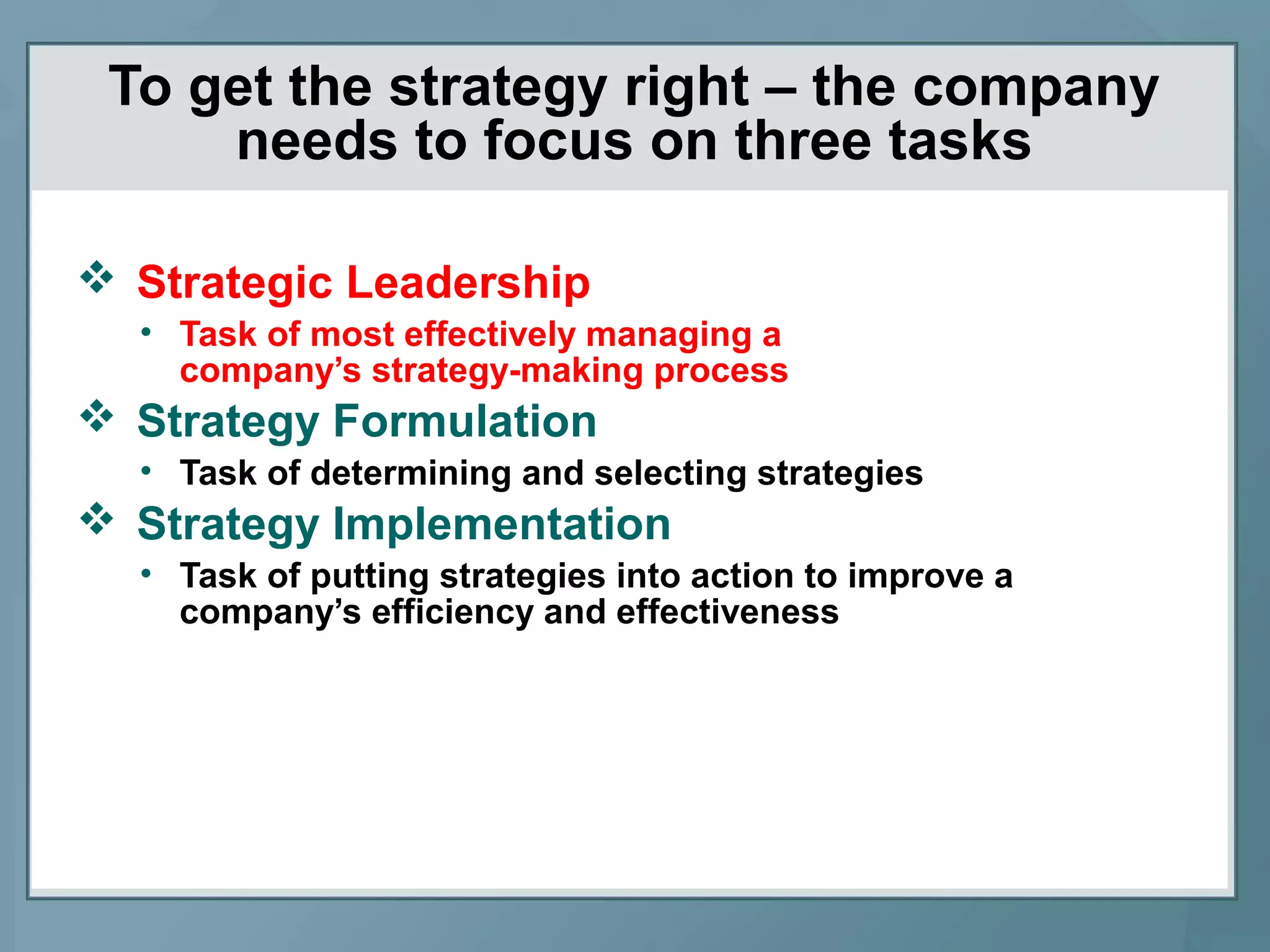 To get the strategy right – the company needs to focus on three tasks

❖ Strategic Leadership
  • Task of most effectively managing a company’s strategy-making process
❖ Strategy Formulation
  • Task of determining and selecting strategies
❖ Strategy Implementation
  • Task of putting strategies into action to improve a company’s efficiency and effectiveness